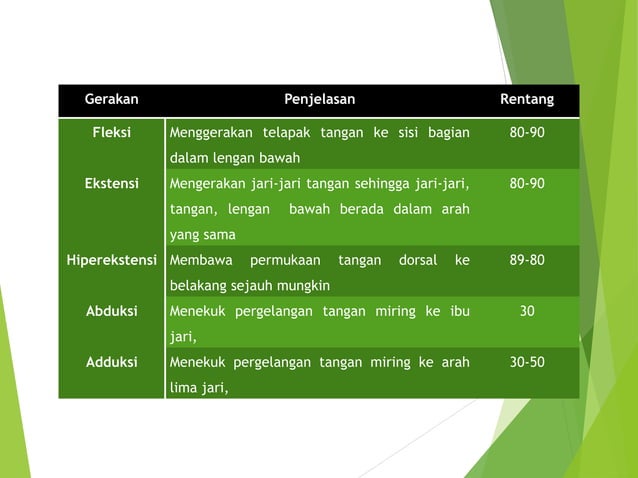 | Gerakan | Penjelasan | Rentang |
|---|---|---|
| Fleksi | Menggerakan telapak tangan ke sisi bagian dalam lengan bawah | 80-90 |
| Ekstensi | Mengerakan jari-jari tangan sehingga jari-jari, tangan, lengan bawah berada dalam arah yang sama | 80-90 |
| Hiperekstensi | Membawa permukaan tangan dorsal ke belakang sejauh mungkin | 89-80 |
| Abduksi | Menekuk pergelangan tangan miring ke ibu jari, | 30 |
| Adduksi | Menekuk pergelangan tangan miring ke arah lima jari, | 30-50 |